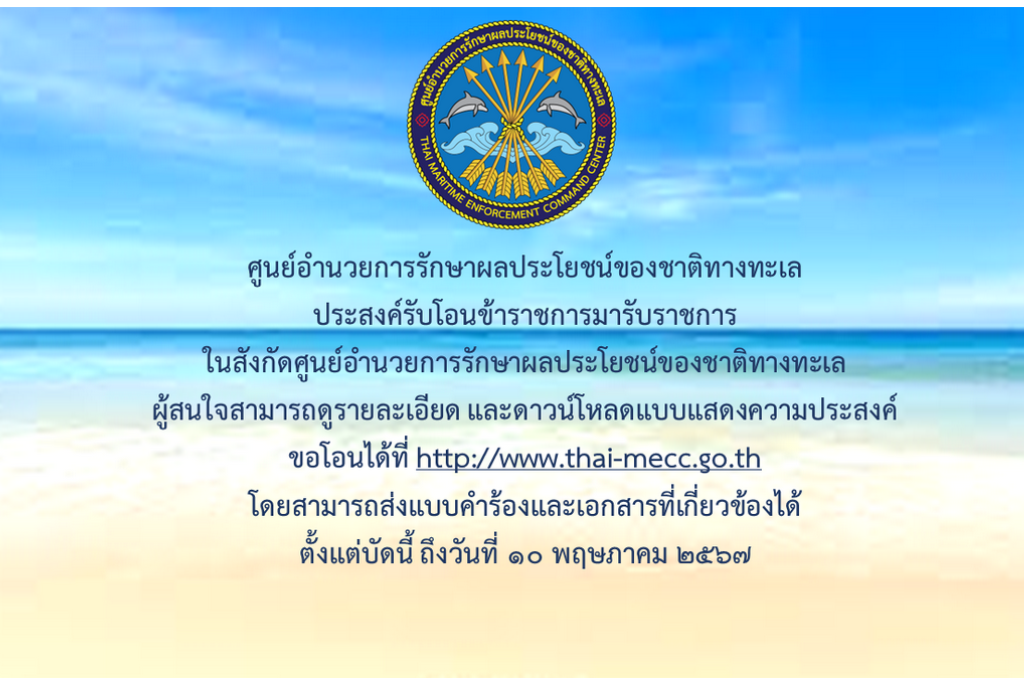 ศูนย์อำนวยการรักษาผลประโยชน์ของชาติทางทะเล
THAI MARITIME ENFORCEMENT COMMAND CENTER

ศูนย์อำนวยการรักษาผลประโยชน์ของชาติทางทะเล
ประสงค์รับโอนข้าราชการมารับราชการ
ในสังกัดศูนย์อำนวยการรักษาผลประโยชน์ของชาติทางทะเล
ผู้สนใจสามารถดูรายละเอียด และดาวน์โหลดแบบแสดงความประสงค์
ขอโอนได้ที่ http://www.thai-mecc.go.th
โดยสามารถส่งแบบคำร้องและเอกสารที่เกี่ยวข้องได้
ตั้งแต่บัดนี้ ถึงวันที่ ๑๐ พฤษภาคม ๒๕๖๗